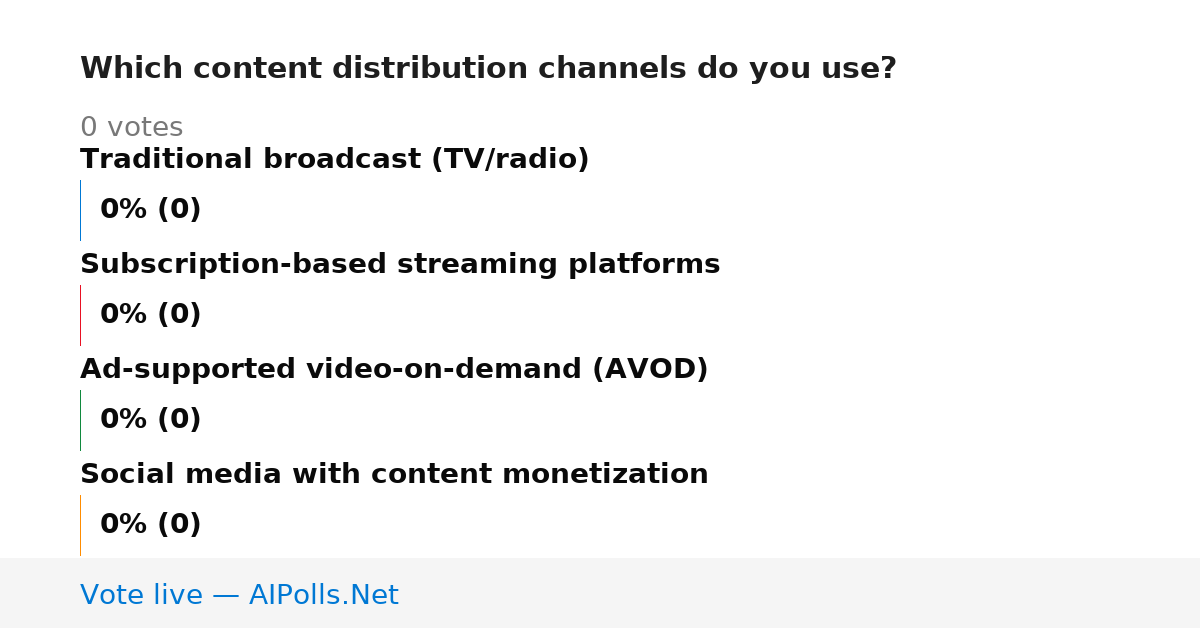 Which content distribution channels do you use?

0 votes

Traditional broadcast (TV/radio)

0% (0)

Subscription-based streaming platforms

0% (0)

Ad-supported video-on-demand (AVOD)

0% (0)

Social media with content monetization

0% (0)

Vote live — AIPolls.Net